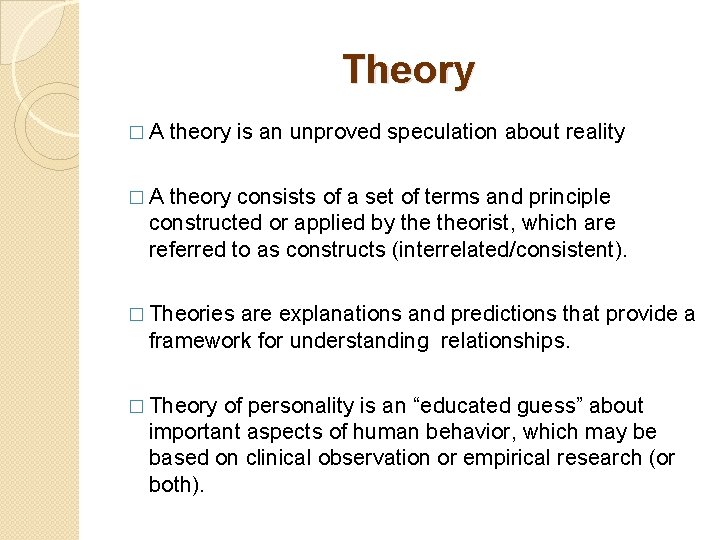 Theory

□ A theory is an unproved speculation about reality

□ A theory consists of a set of terms and principle constructed or applied by the theorist, which are referred to as constructs (interrelated/consistent).

□ Theories are explanations and predictions that provide a framework for understanding relationships.

□ Theory of personality is an “educated guess” about important aspects of human behavior, which may be based on clinical observation or empirical research (or both).